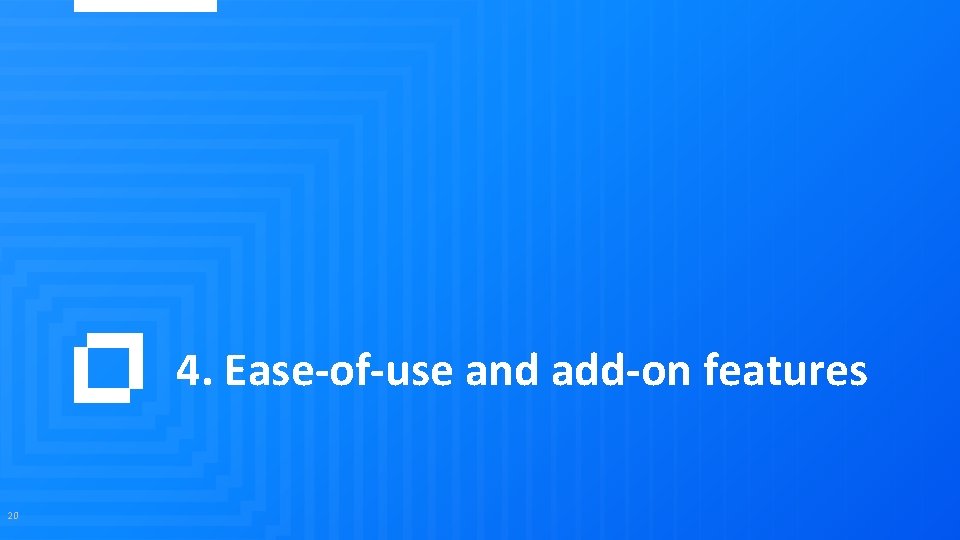 4. Ease-of-use and add-on features

20